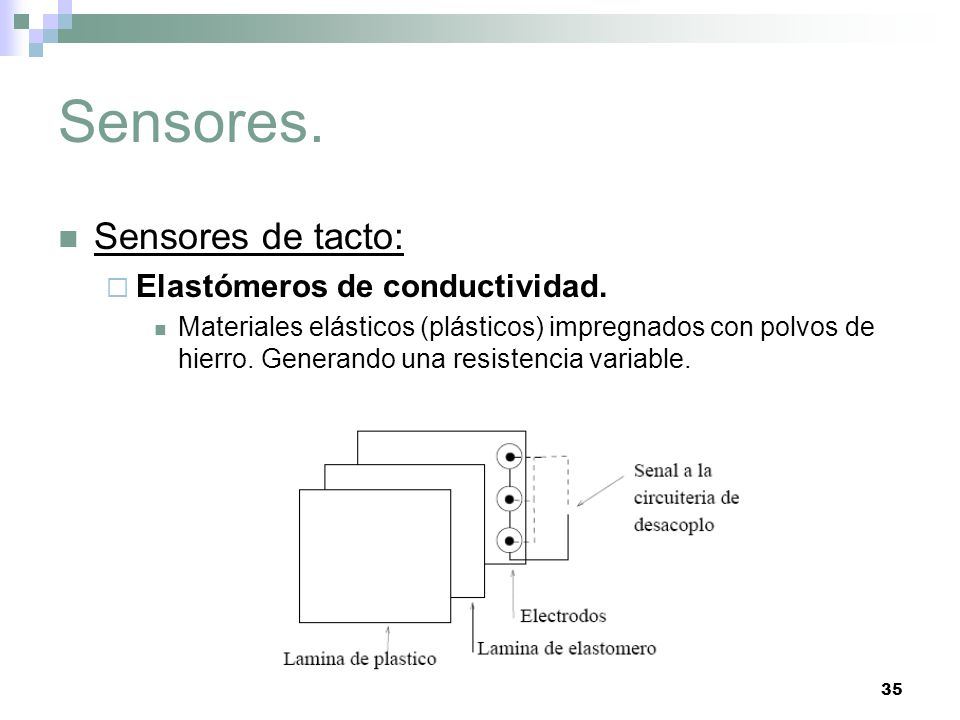 Sensores.

Sensores de tacto:

Elastómeros de conductividad.

Materiales elásticos (plásticos) impregnados con polvos de hierro. Generando una resistencia variable.

Senal a la circuiteria de desacoplo

Electrodos

Lamina de elastomero

Lamina de plastico

35